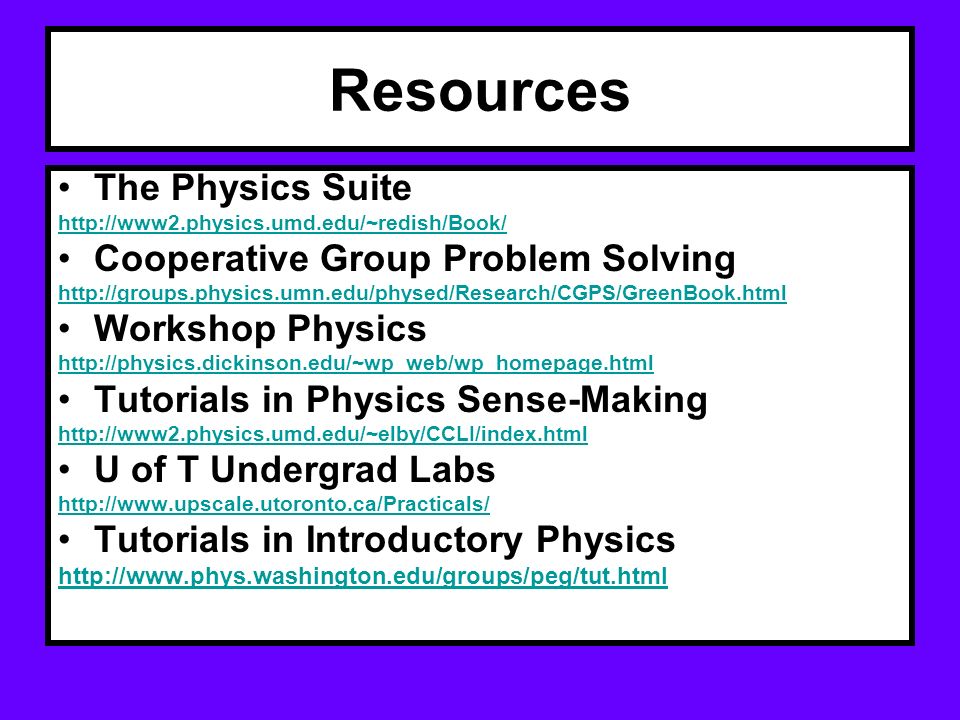 Resources

• The Physics Suite
http://www2.physics.umd.edu/~redish/Book/

• Cooperative Group Problem Solving
http://groups.physics.umn.edu/physed/Research/CGPS/GreenBook.html

• Workshop Physics
http://physics.dickinson.edu/~wp_web/wp_homepage.html

• Tutorials in Physics Sense-Making
http://www2.physics.umd.edu/~elby/CCLI/index.html

• U of T Undergrad Labs
http://www.upscale.utoronto.ca/Practicals/

• Tutorials in Introductory Physics
http://www.phys.washington.edu/groups/peg/tut.html